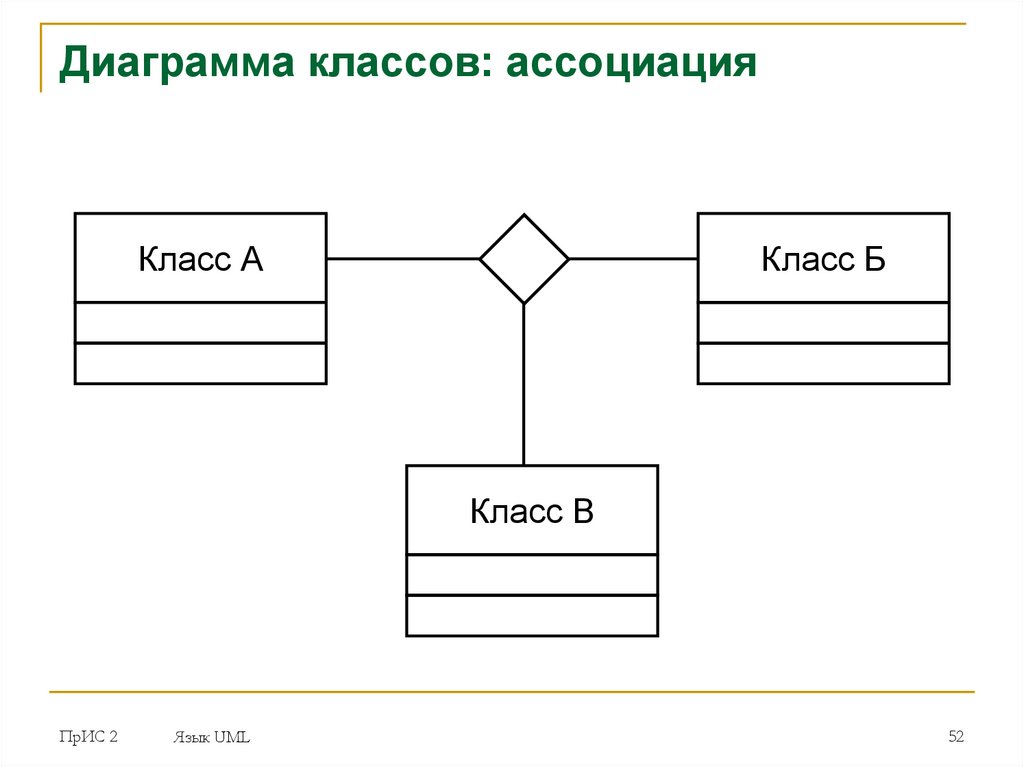 Диаграмма классов: ассоциация

Класс А

Класс Б

Класс В

ПрИС 2

Язык UML

52